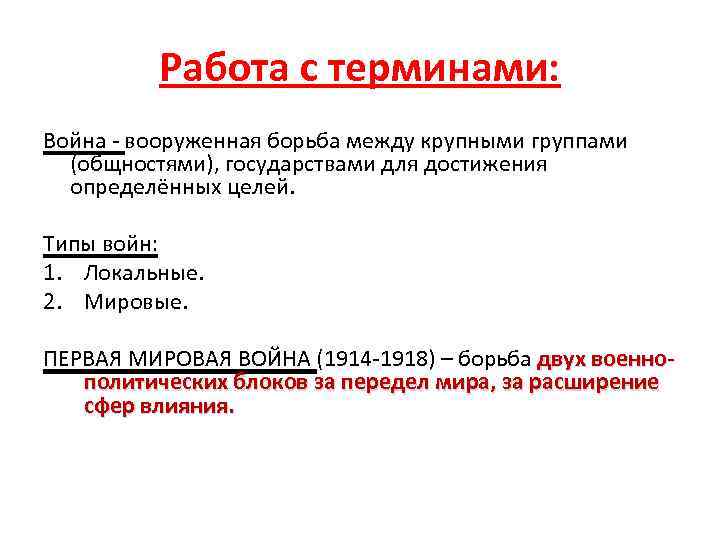 Работа с терминами:

Война - вооруженная борьба между крупными группами (общностями), государствами для достижения определённых целей.

Типы войн:
1. Локальные.
2. Мировые.

ПЕРВАЯ МИРОВАЯ ВОЙНА (1914-1918) – борьба двух военно-политических блоков за передел мира, за расширение сфер влияния.